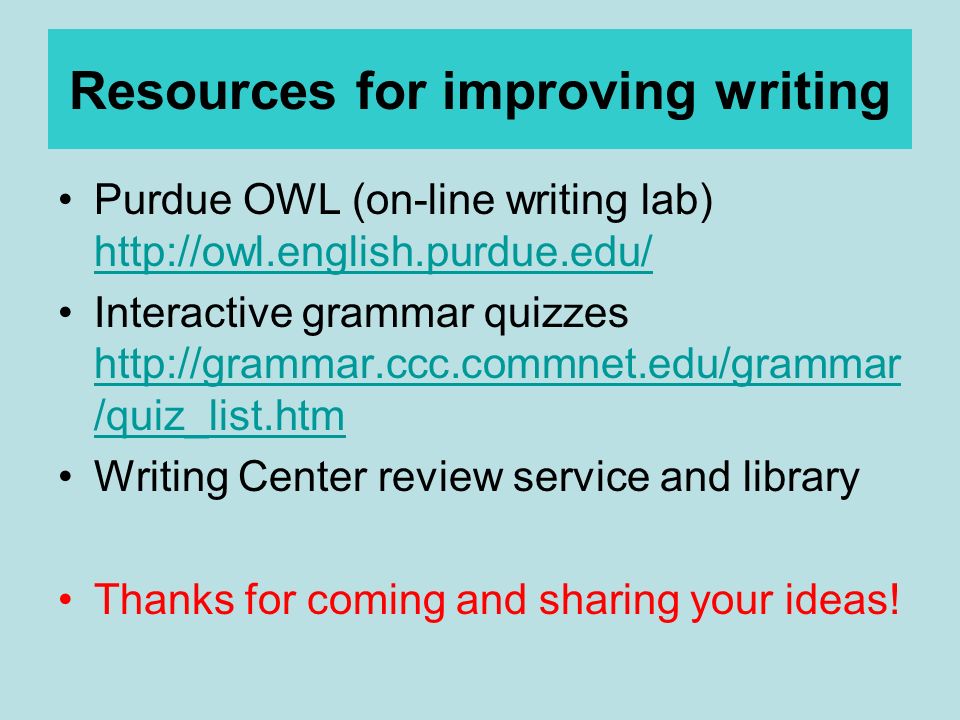 Resources for improving writing

• Purdue OWL (on-line writing lab) http://owl.english.purdue.edu/

• Interactive grammar quizzes http://grammar.ccc.commnet.edu/grammar/quiz_list.htm

• Writing Center review service and library

• Thanks for coming and sharing your ideas!